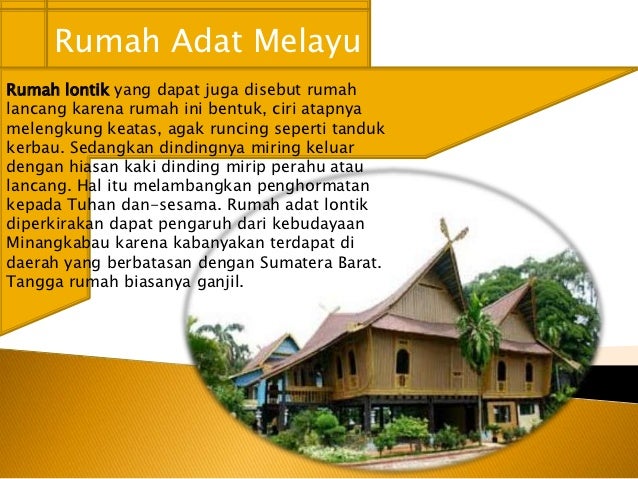 Rumah Adat Melayu

Rumah lontik yang dapat juga disebut rumah lancang karena rumah ini bentuk, ciri atapnya melengkung keatas, agak runcing seperti tanduk kerbau. Sedangkan dindingnya miring keluar dengan hiasan kaki dinding mirip perahu atau lancang. Hal itu melambangkan penghormatan kepada Tuhan dan-sesama. Rumah adat lontik diperkirakan dapat pengaruh dari kebudayaan Minangkabau karena kabanyakan terdapat di daerah yang berbatasan dengan Sumatera Barat. Tangga rumah biasanya ganjil.